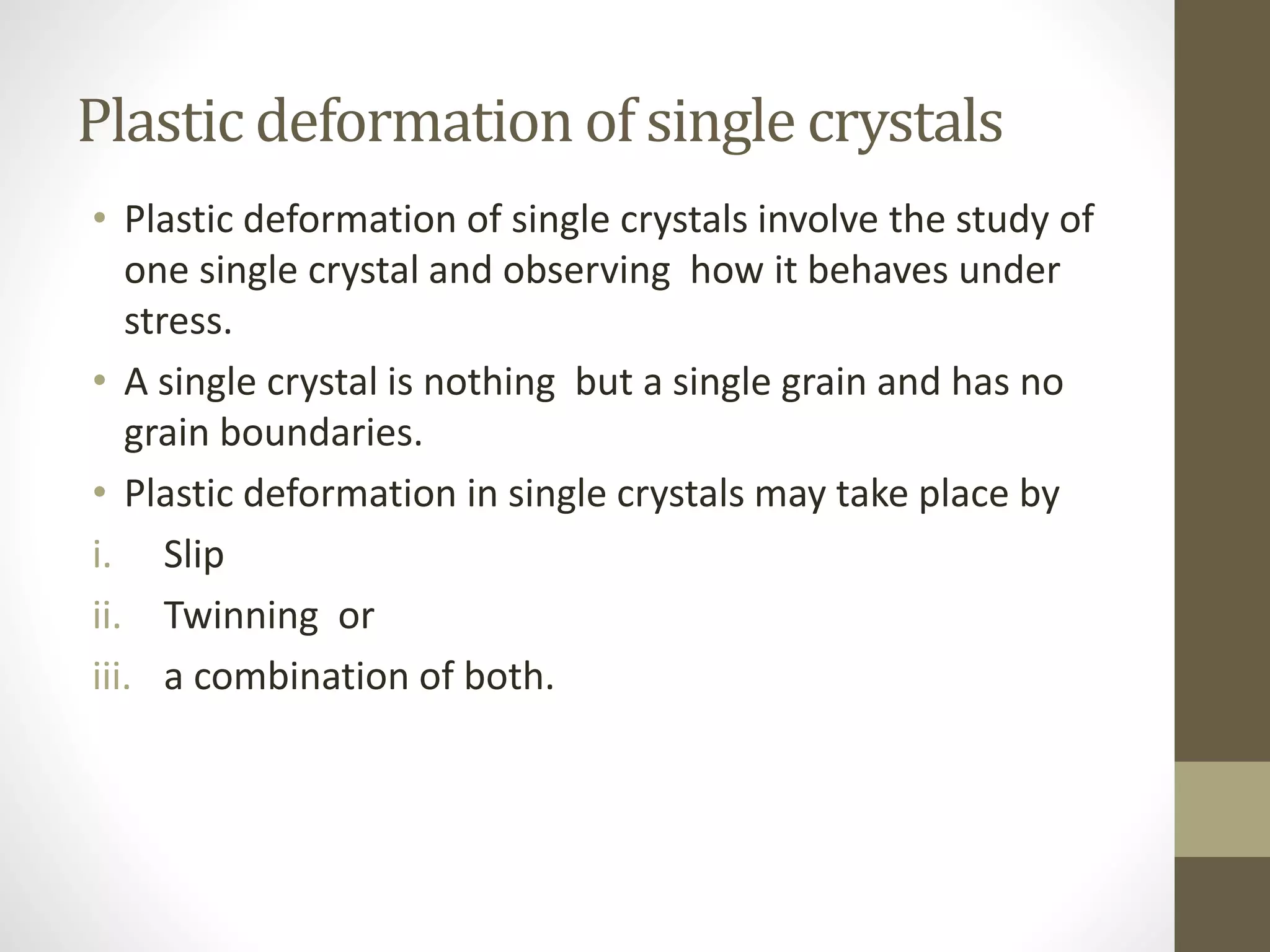 Plastic deformation of single crystals

• Plastic deformation of single crystals involve the study of one single crystal and observing how it behaves under stress.

• A single crystal is nothing but a single grain and has no grain boundaries.

• Plastic deformation in single crystals may take place by

i. Slip

ii. Twinning or

iii. a combination of both.